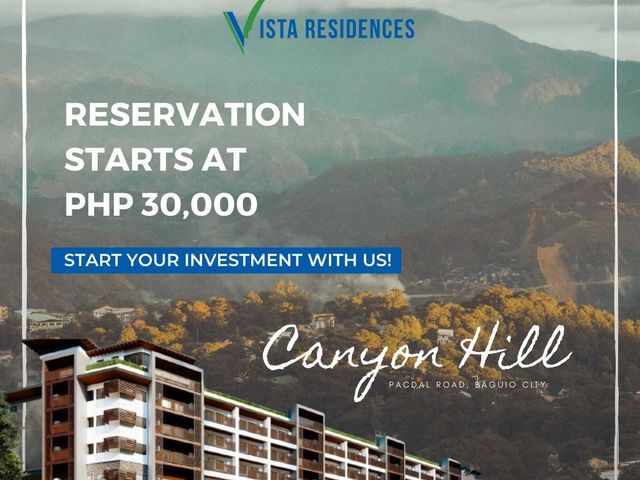 VISTA RESIDENCES

RESERVATION STARTS AT PHP 30,000

START YOUR INVESTMENT WITH US!

Canyon Hill
PACDAL ROAD, BAGUIO CITY